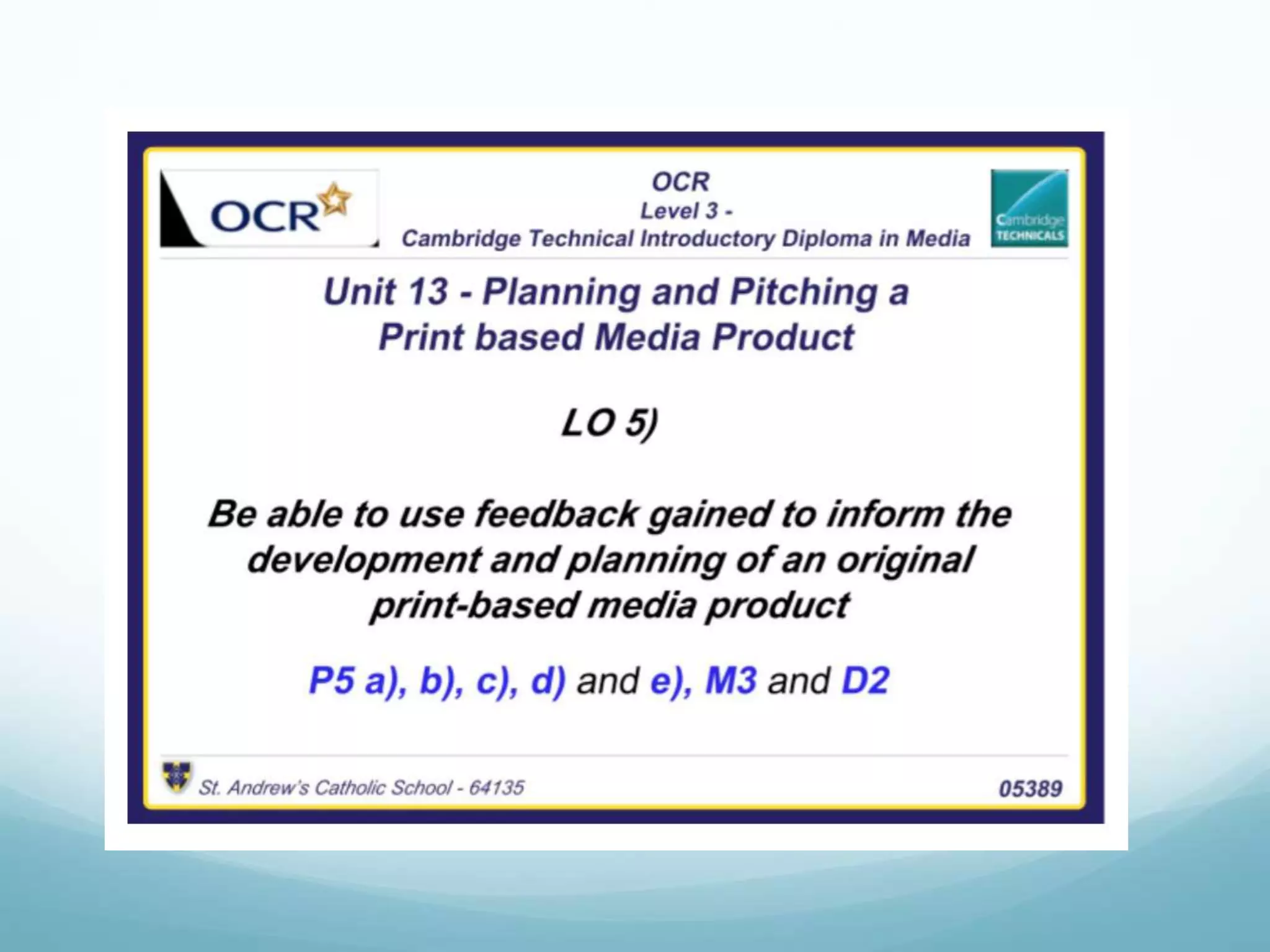 OCR

OCR
Level 3 -
Cambridge Technical Introductory Diploma in Media

Cambridge TECHNICALS

Unit 13 - Planning and Pitching a Print based Media Product

LO 5)

Be able to use feedback gained to inform the development and planning of an original print-based media product

P5 a), b), c), d) and e), M3 and D2

St. Andrew's Catholic School - 64135

05389